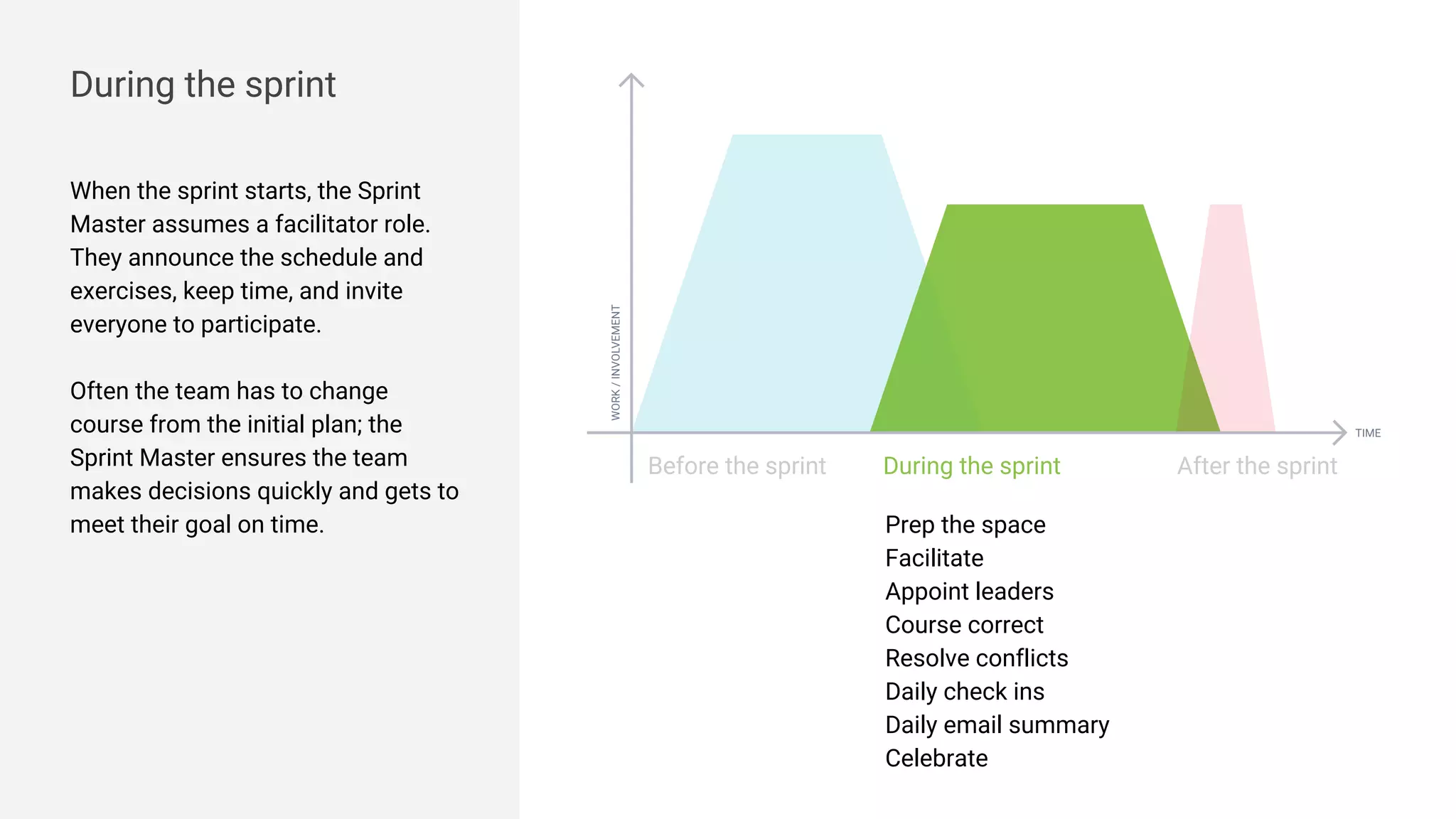 During the sprint

When the sprint starts, the Sprint Master assumes a facilitator role. They announce the schedule and exercises, keep time, and invite everyone to participate.

Often the team has to change course from the initial plan; the Sprint Master ensures the team makes decisions quickly and gets to meet their goal on time.

WORK / INVOLVEMENT

TIME

Before the sprint

During the sprint

After the sprint

Prep the space
Facilitate
Appoint leaders
Course correct
Resolve conflicts
Daily check ins
Daily email summary
Celebrate